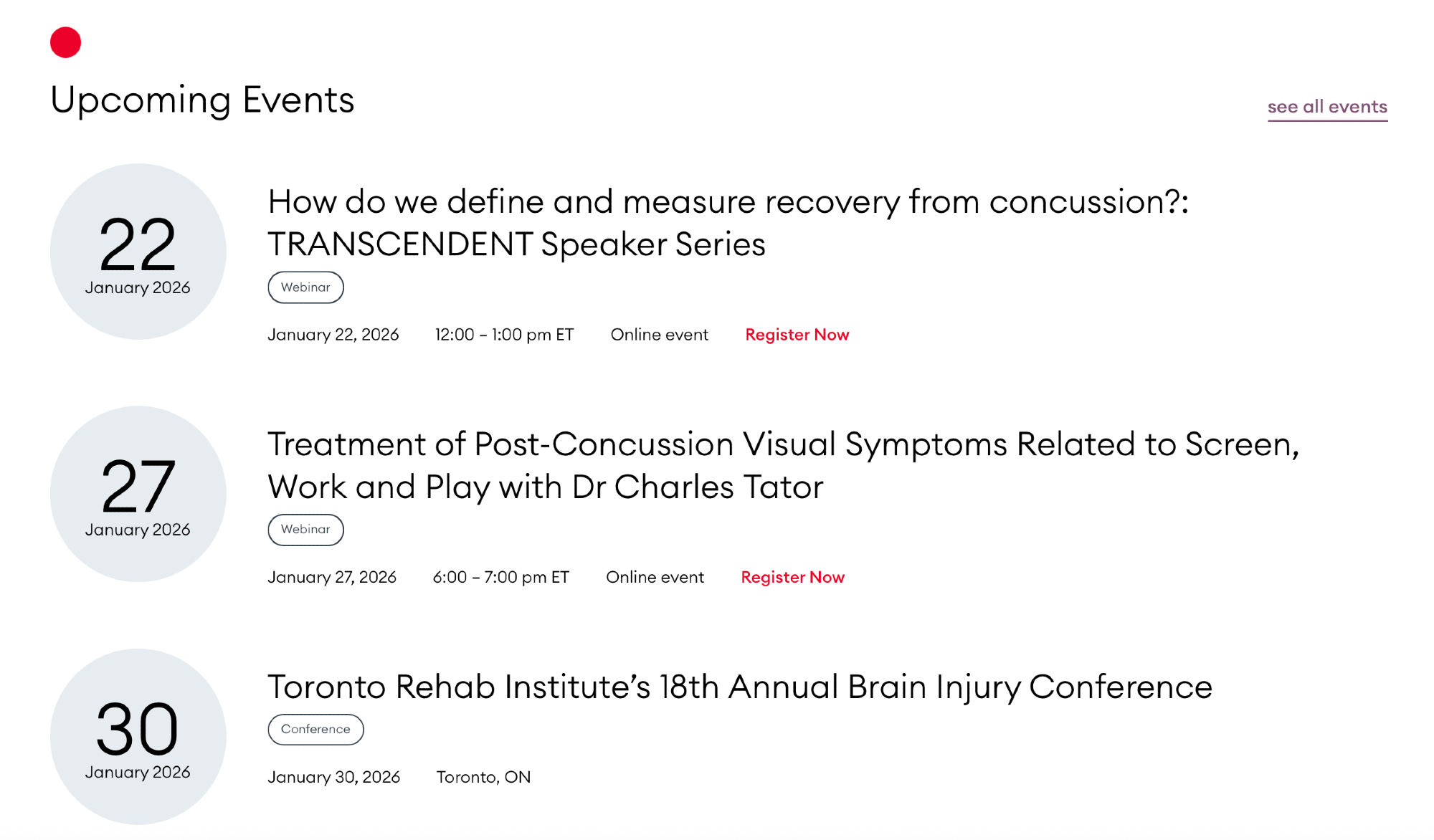 Upcoming Events

see all events

22
January 2026

How do we define and measure recovery from concussion?: TRANSCENDENT Speaker Series

Webinar

January 22, 2026 12:00 – 1:00 pm ET Online event Register Now

27
January 2026

Treatment of Post-Concussion Visual Symptoms Related to Screen, Work and Play with Dr Charles Tator

Webinar

January 27, 2026 6:00 – 7:00 pm ET Online event Register Now

30
January 2026

Toronto Rehab Institute’s 18th Annual Brain Injury Conference

Conference

January 30, 2026 Toronto, ON